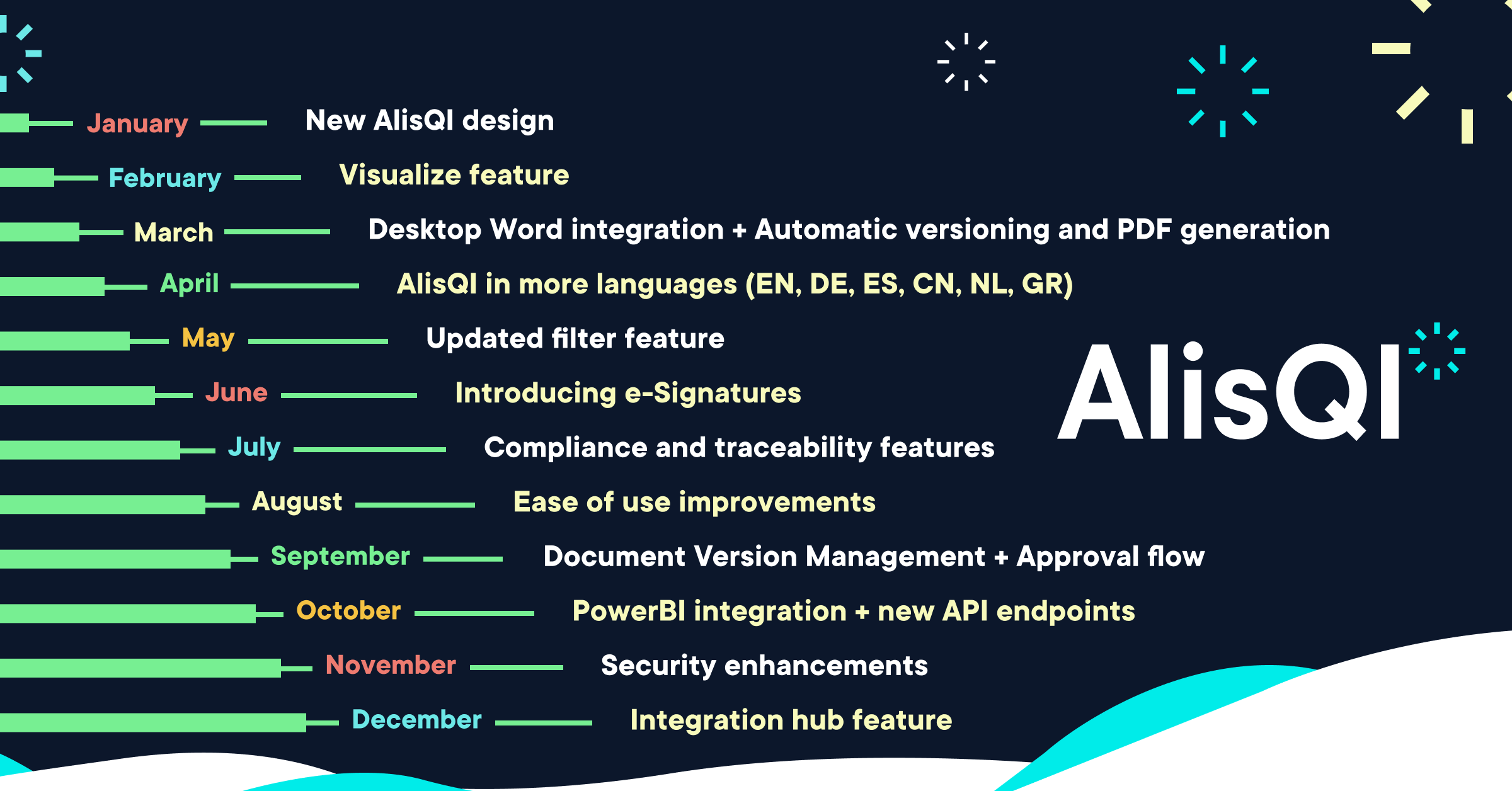 January New AlisQI design

February Visualize feature

March Desktop Word integration + Automatic versioning and PDF generation

April AlisQI in more languages (EN, DE, ES, CN, NL, GR)

May Updated filter feature

June Introducing e-Signatures

July Compliance and traceability features

August Ease of use improvements

September Document Version Management + Approval flow

October PowerBI integration + new API endpoints

November Security enhancements

December Integration hub feature

AlisQI